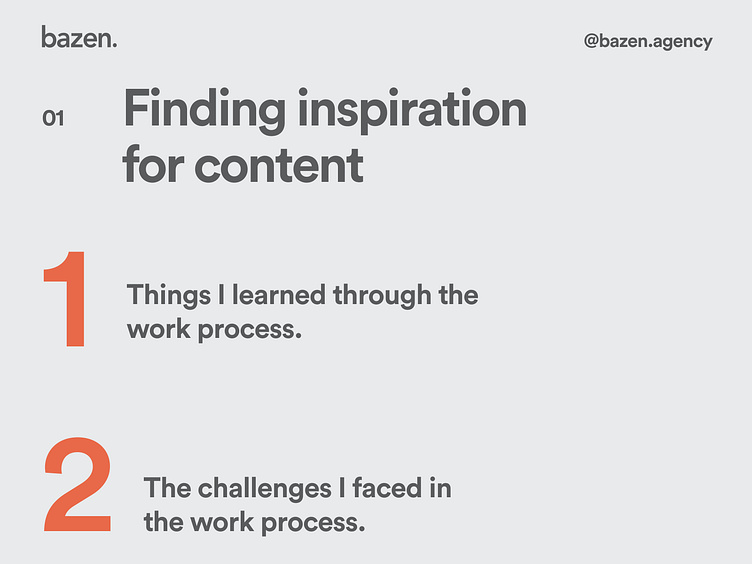 bazen.

@bazen.agency

01

Finding inspiration for content

1

Things I learned through the work process.

2

The challenges I faced in the work process.